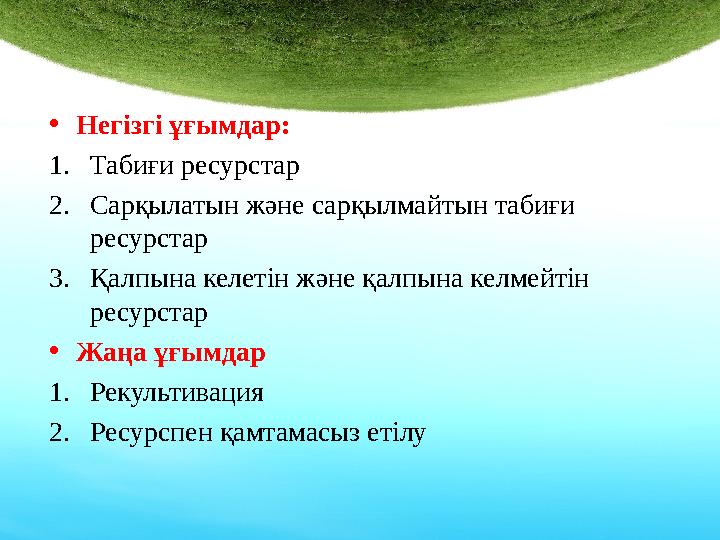 • Негізгі ұғымдар:
1. Табиғи ресурстар
2. Сарқылатын және сарқылмайтын табиғи ресурстар
3. Қалпына келетін және қалпына келмейтін ресурстар
• Жаңа ұғымдар
1. Рекультивация
2. Ресурспен қамтамасыз етілу